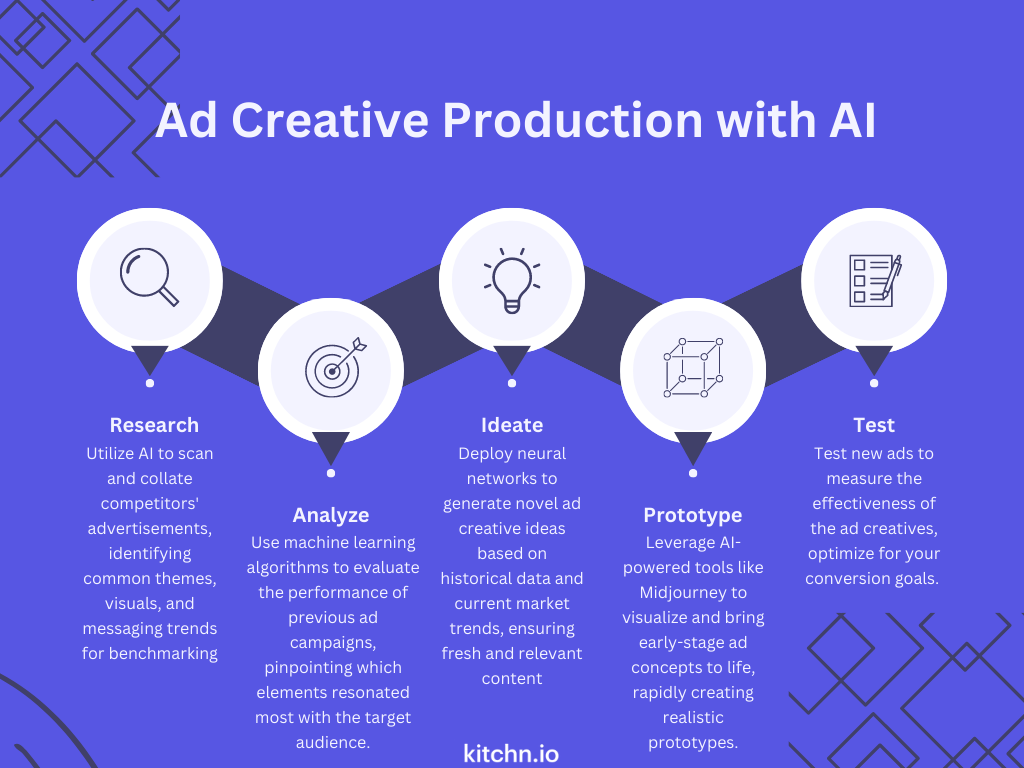 Ad Creative Production with AI

Research
Utilize AI to scan and collate competitors' advertisements, identifying common themes, visuals, and messaging trends for benchmarking

Analyze
Use machine learning algorithms to evaluate the performance of previous ad campaigns, pinpointing which elements resonated most with the target audience.

Ideate
Deploy neural networks to generate novel ad creative ideas based on historical data and current market trends, ensuring fresh and relevant content

Prototype
Leverage AI-powered tools like Midjourney to visualize and bring early-stage ad concepts to life, rapidly creating realistic prototypes.

Test
Test new ads to measure the effectiveness of the ad creatives, optimize for your conversion goals.

kitchn.io